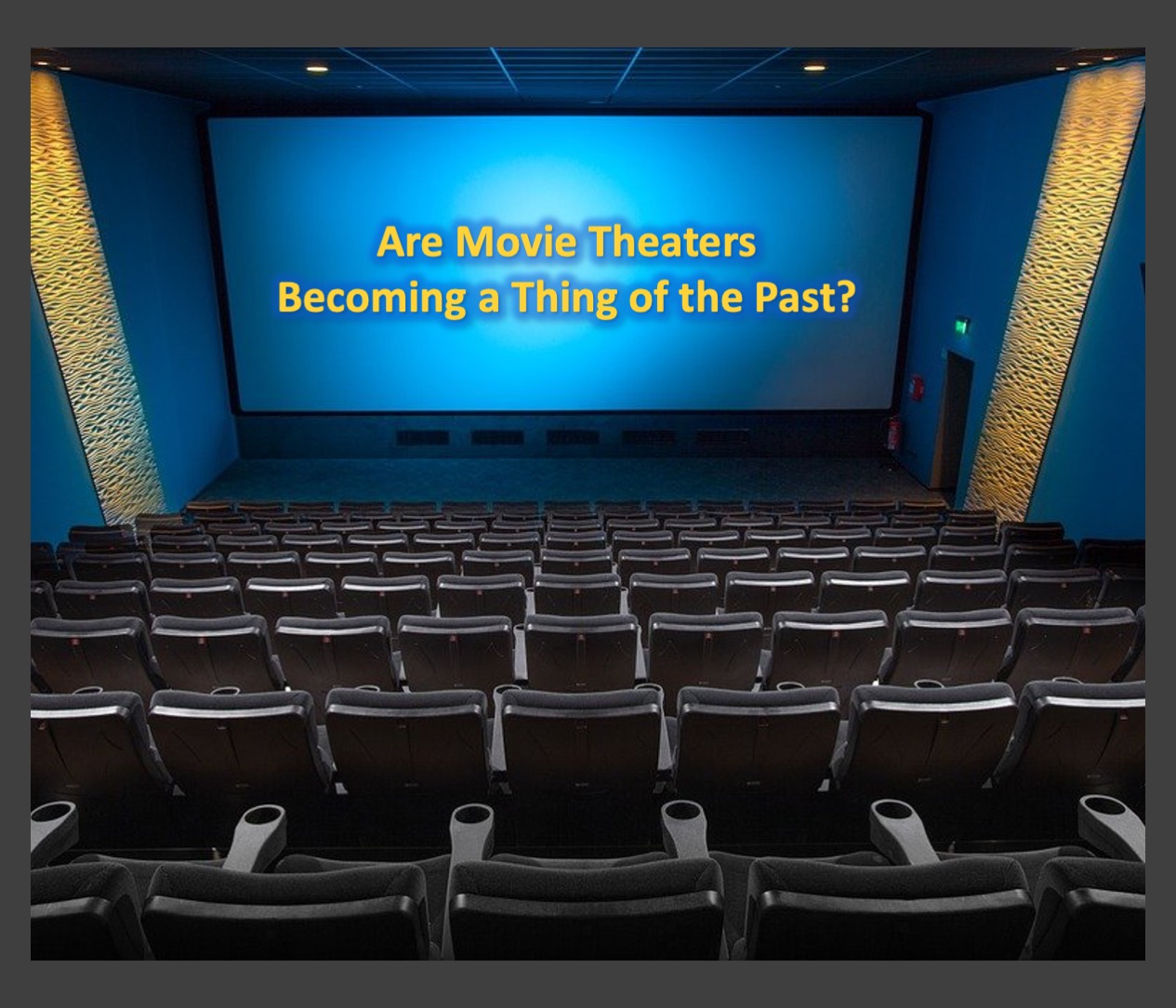 Are Movie Theaters
Becoming a Thing of the Past?